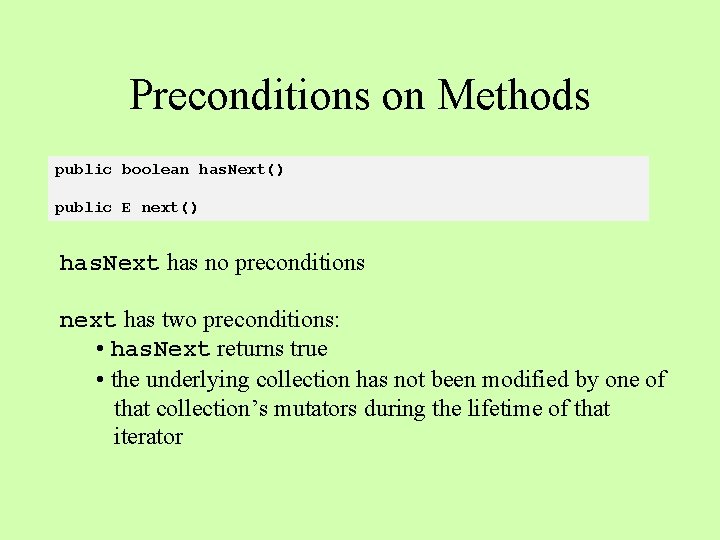 Preconditions on Methods

public boolean hasNext()

public E next()

hasNext has no preconditions

next has two preconditions:
• hasNext returns true
• the underlying collection has not been modified by one of that collection's mutators during the lifetime of that iterator